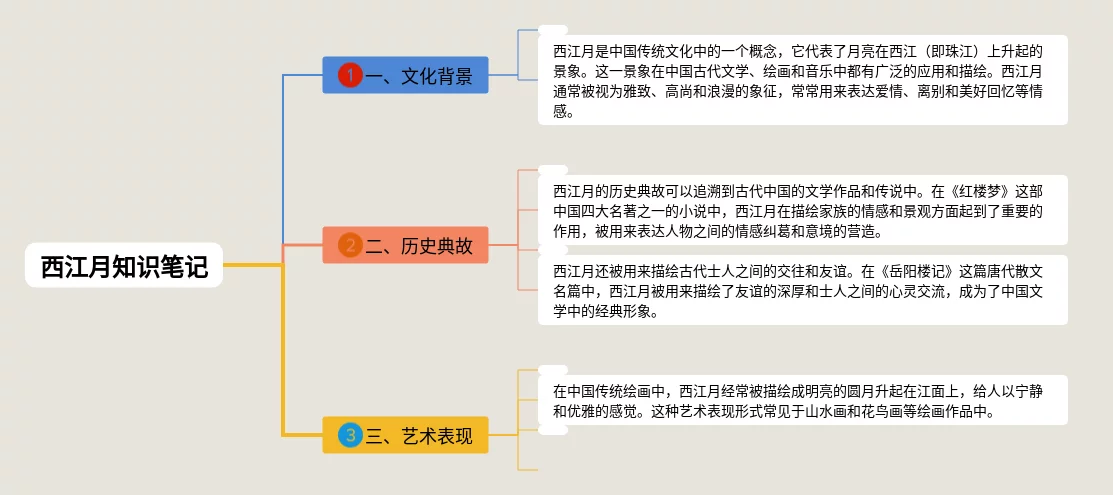 西江月知识笔记

1 一、文化背景

西江月是中国传统文化中的一个概念，它代表了月亮在西江（即珠江）上升起的景象。这一景象在中国古代文学、绘画和音乐中都有广泛的应用和描绘。西江月通常被视为雅致、高尚和浪漫的象征，常常用来表达爱情、离别和美好回忆等情感。

2 二、历史典故

西江月的历史典故可以追溯到古代中国的文学作品和传说中。在《红楼梦》这部中国四大名著之一的小说中，西江月在描绘家族的情感和景观方面起到了重要的作用，被用来表达人物之间的情感纠葛和意境的营造。

西江月还被用来描绘古代士人之间的交往和友谊。在《岳阳楼记》这篇唐代散文名篇中，西江月被用来描绘了友谊的深厚和士人之间的心灵交流，成为了中国文学中的经典形象。

3 三、艺术表现

在中国传统绘画中，西江月经常被描绘成明亮的圆月升起在江面上，给人以宁静和优雅的感觉。这种艺术表现形式常见于山水画和花鸟画等绘画作品中。